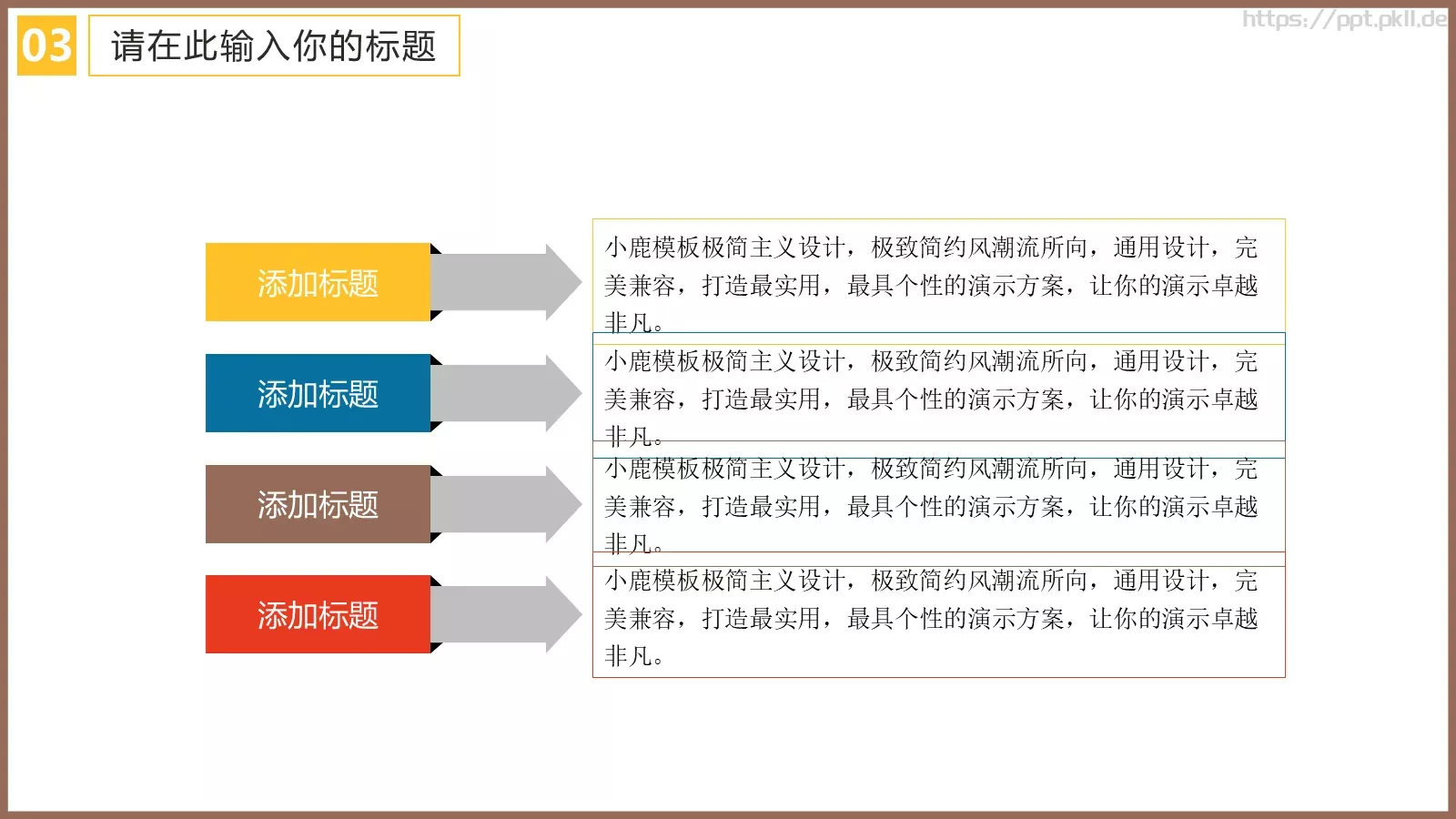 03 请在此输入你的标题

https://ppt.pkll.de

添加标题

小鹿模板极简主义设计，极致简约风潮流所向，通用设计，完美兼容，打造最实用，最具个性的演示方案，让你的演示卓越非凡。

添加标题

小鹿模板极简主义设计，极致简约风潮流所向，通用设计，完美兼容，打造最实用，最具个性的演示方案，让你的演示卓越非凡。

添加标题

小鹿模板极简主义设计，极致简约风潮流所向，通用设计，完美兼容，打造最实用，最具个性的演示方案，让你的演示卓越非凡。

添加标题

小鹿模板极简主义设计，极致简约风潮流所向，通用设计，完美兼容，打造最实用，最具个性的演示方案，让你的演示卓越非凡。